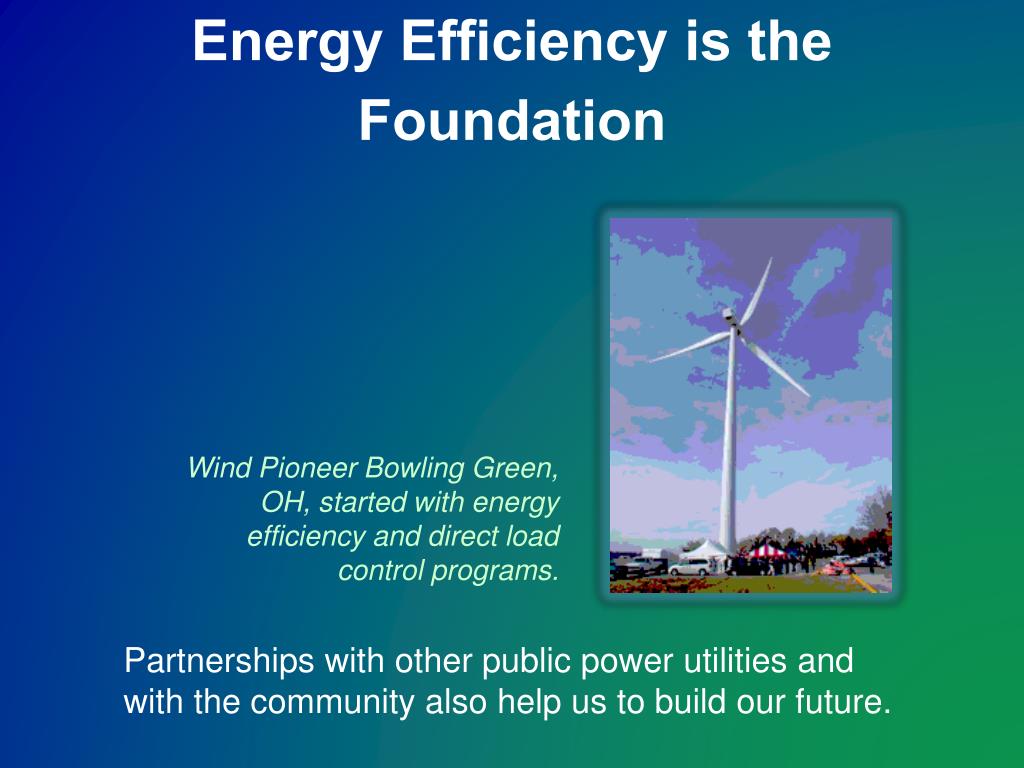 Energy Efficiency is the Foundation

Wind Pioneer Bowling Green, OH, started with energy efficiency and direct load control programs.

Partnerships with other public power utilities and with the community also help us to build our future.